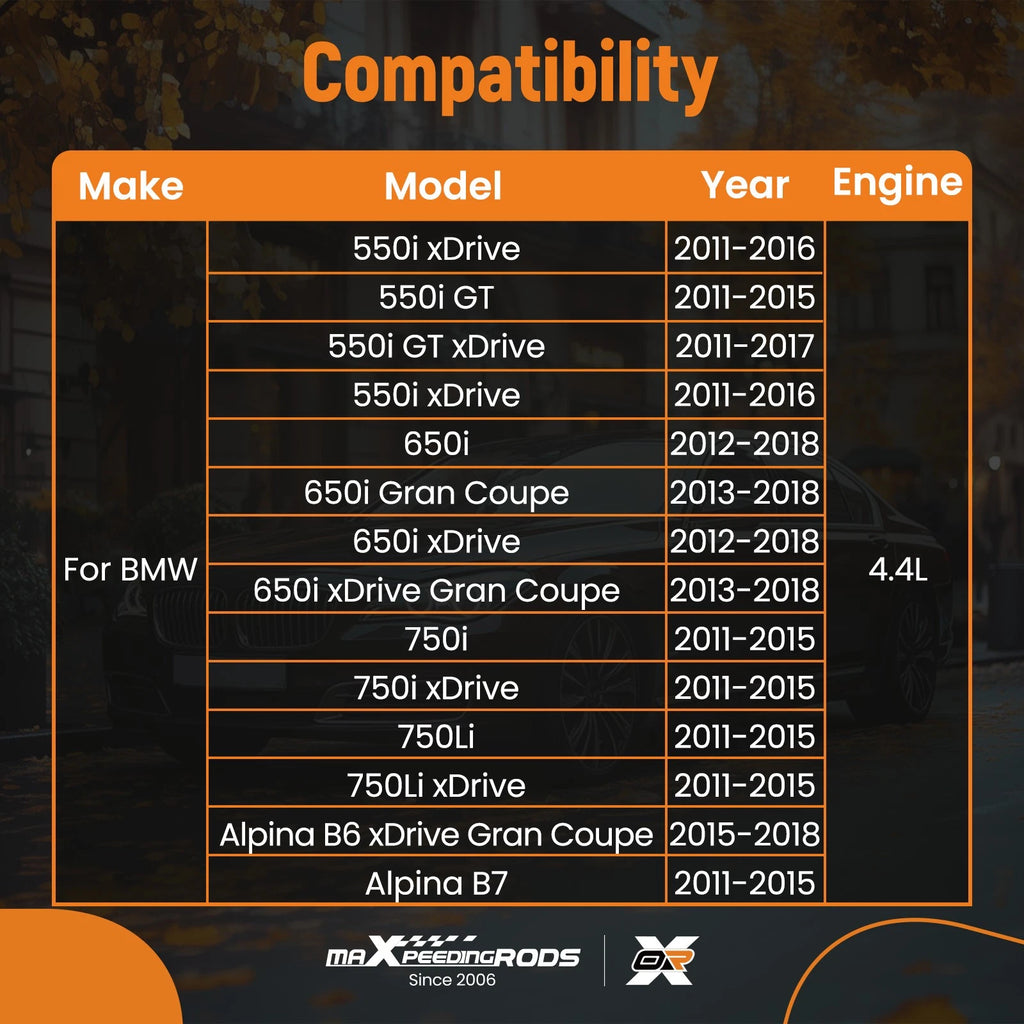 Compatibility

| Make | Model | Year | Engine |
|---|---|---|---|
| For BMW | 550i xDrive | 2011-2016 | 4.4L |
| | 550i GT | 2011-2015 | |
| | 550i GT xDrive | 2011-2017 | |
| | 550i xDrive | 2011-2016 | |
| | 650i | 2012-2018 | |
| | 650i Gran Coupe | 2013-2018 | |
| | 650i xDrive | 2012-2018 | |
| | 650i xDrive Gran Coupe | 2013-2018 | |
| | 750i | 2011-2015 | |
| | 750i xDrive | 2011-2015 | |
| | 750Li | 2011-2015 | |
| | 750Li xDrive | 2011-2015 | |
| | Alpina B6 xDrive Gran Coupe | 2015-2018 | |
| | Alpina B7 | 2011-2015 | |

maXpeedingRODS
Since 2006
OR